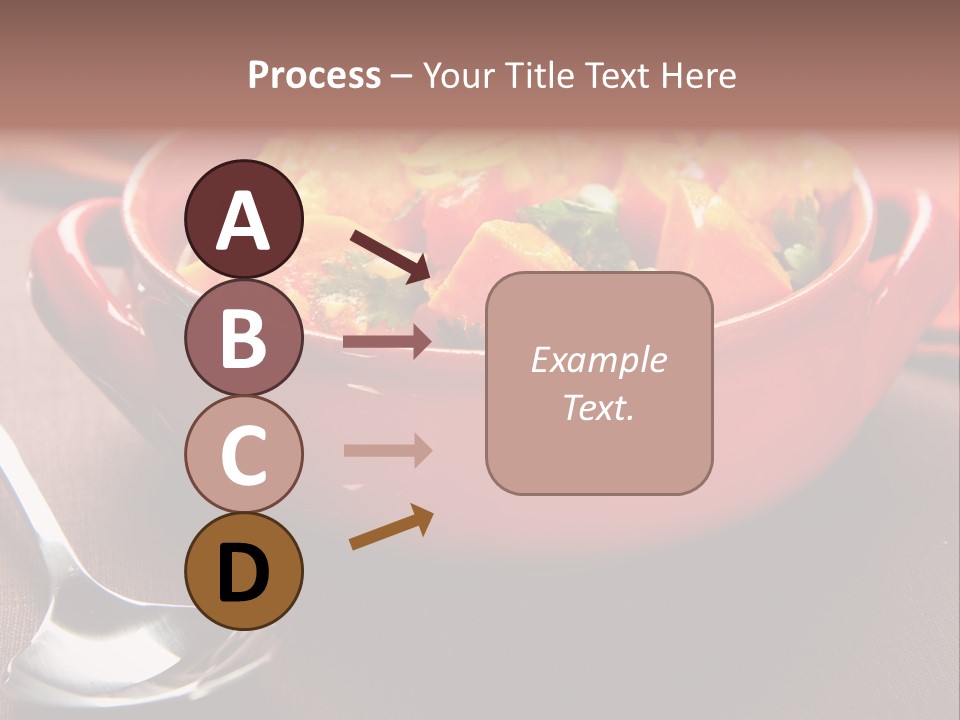 Process – Your Title Text Here

A

B

C

D

Example Text.